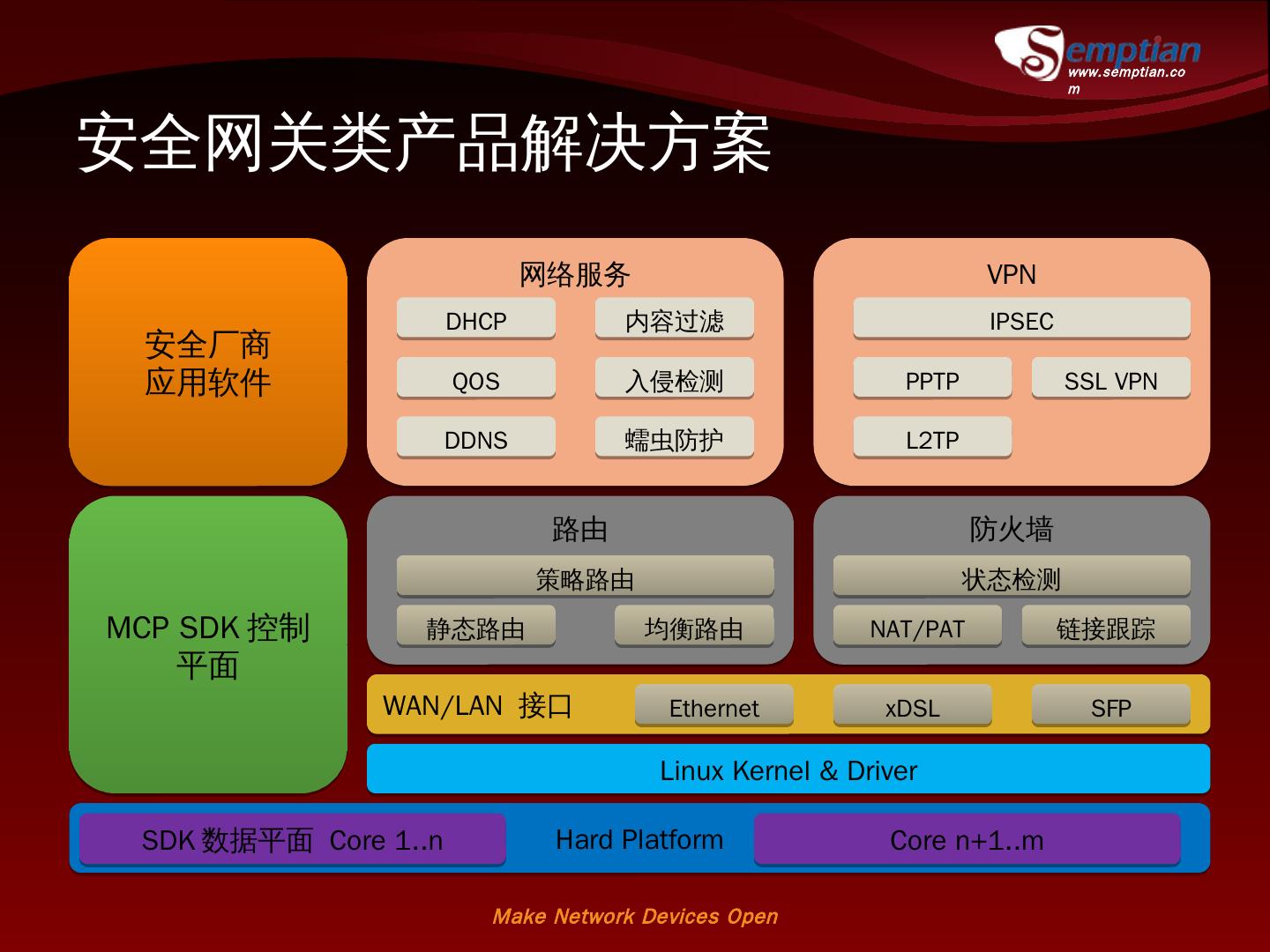 Semptian
www.semptian.com

安全网关类产品解决方案

安全厂商
应用软件

网络服务

DHCP

内容过滤

QOS

入侵检测

DDNS

蠕虫防护

VPN

IPSEC

PPTP

SSL VPN

L2TP

MCP SDK 控制平面

路由

策略路由

静态路由

均衡路由

防火墙

状态检测

NAT/PAT

链接跟踪

WAN/LAN 接口

Ethernet

xDSL

SFP

Linux Kernel & Driver

SDK 数据平面 Core 1..n

Hard Platform

Core n+1..m

Make Network Devices Open